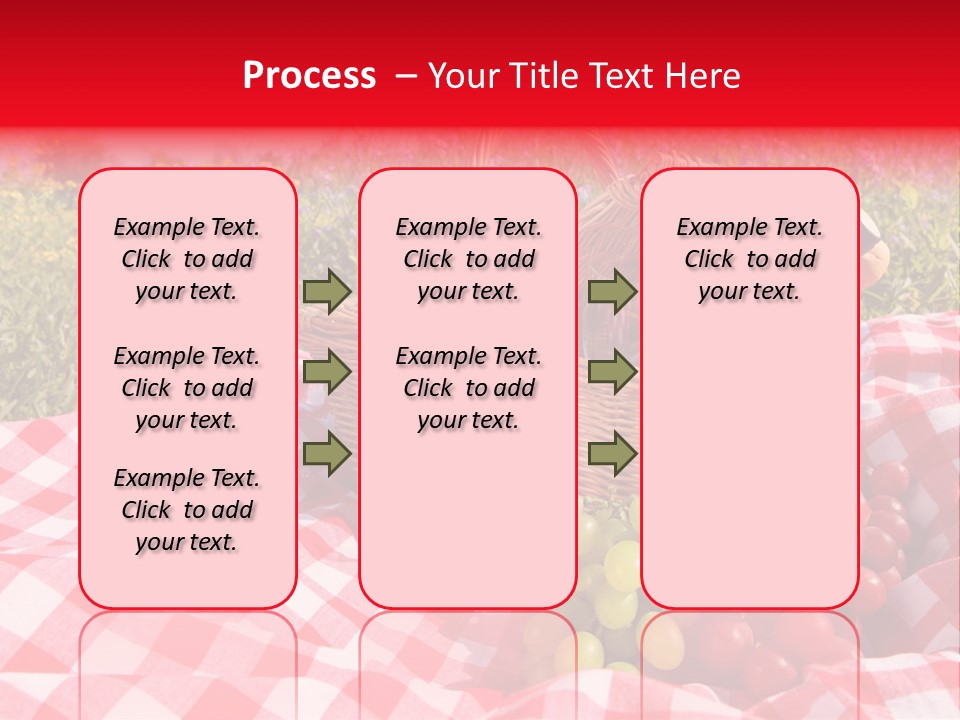 Process – Your Title Text Here

Example Text. Click to add your text.

Example Text. Click to add your text.

Example Text. Click to add your text.

Example Text. Click to add your text.

Example Text. Click to add your text.

Example Text. Click to add your text.